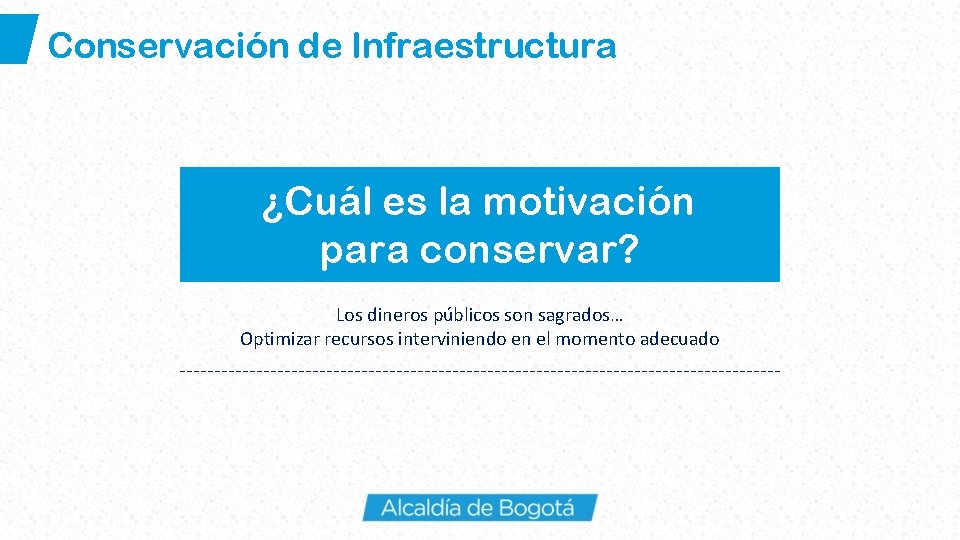 Conservación de Infraestructura

¿Cuál es la motivación para conservar?

Los dineros públicos son sagrados…
Optimizar recursos interviniendo en el momento adecuado

Alcaldía de Bogotá